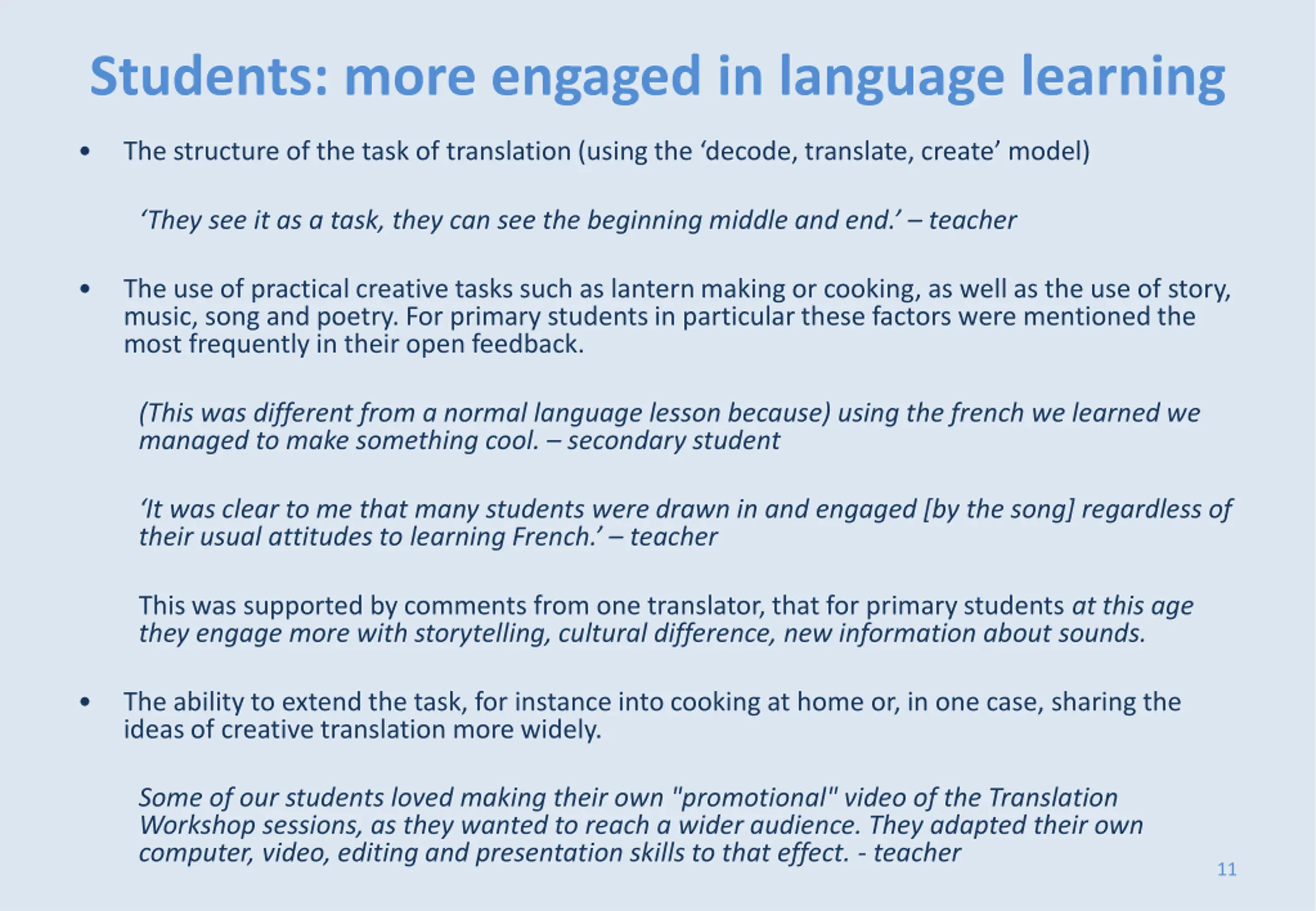 Students: more engaged in language learning

• The structure of the task of translation (using the ‘decode, translate, create’ model)

‘They see it as a task, they can see the beginning middle and end.’ – teacher

• The use of practical creative tasks such as lantern making or cooking, as well as the use of story, music, song and poetry. For primary students in particular these factors were mentioned the most frequently in their open feedback.

(This was different from a normal language lesson because) using the french we learned we managed to make something cool. – secondary student

‘It was clear to me that many students were drawn in and engaged [by the song] regardless of their usual attitudes to learning French.’ – teacher

This was supported by comments from one translator, that for primary students at this age they engage more with storytelling, cultural difference, new information about sounds.

• The ability to extend the task, for instance into cooking at home or, in one case, sharing the ideas of creative translation more widely.

Some of our students loved making their own "promotional" video of the Translation Workshop sessions, as they wanted to reach a wider audience. They adapted their own computer, video, editing and presentation skills to that effect. - teacher

11